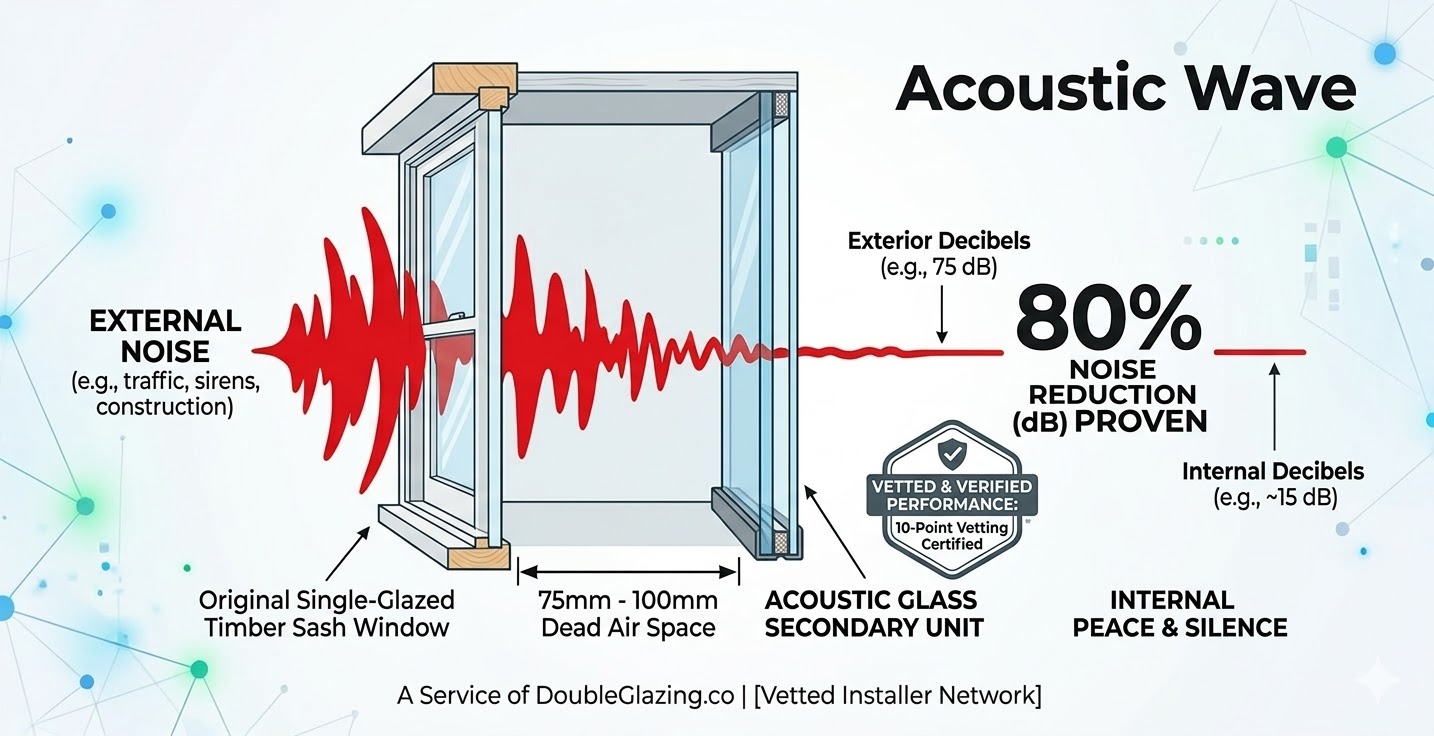 Acoustic Wave

EXTERNAL NOISE
(e.g., traffic, sirens, construction)

Exterior Decibels
(e.g., 75 dB)

80%
NOISE REDUCTION
(dB) PROVEN

Internal Decibels
(e.g., ~15 dB)

VETTED & VERIFIED PERFORMANCE:
10-Point Vetting Certified

Original Single-Glazed Timber Sash Window

75mm - 100mm
Dead Air Space

ACOUSTIC GLASS SECONDARY UNIT

INTERNAL PEACE & SILENCE

A Service of DoubleGlazing.co | [Vetted Installer Network]